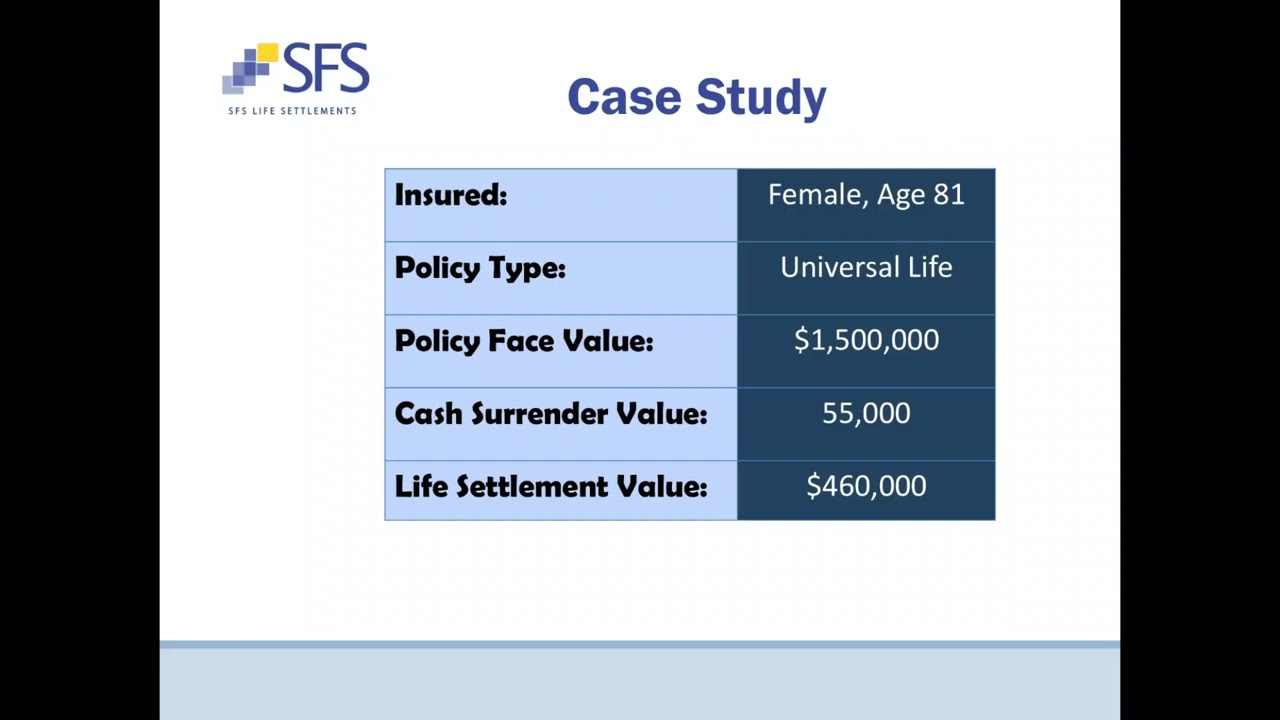 SFS
SFS LIFE SETTLEMENTS

Case Study

| Insured: | Female, Age 81 |
|---|---|
| Policy Type: | Universal Life |
| Policy Face Value: | \$1,500,000 |
| Cash Surrender Value: | 55,000 |
| Life Settlement Value: | \$460,000 |